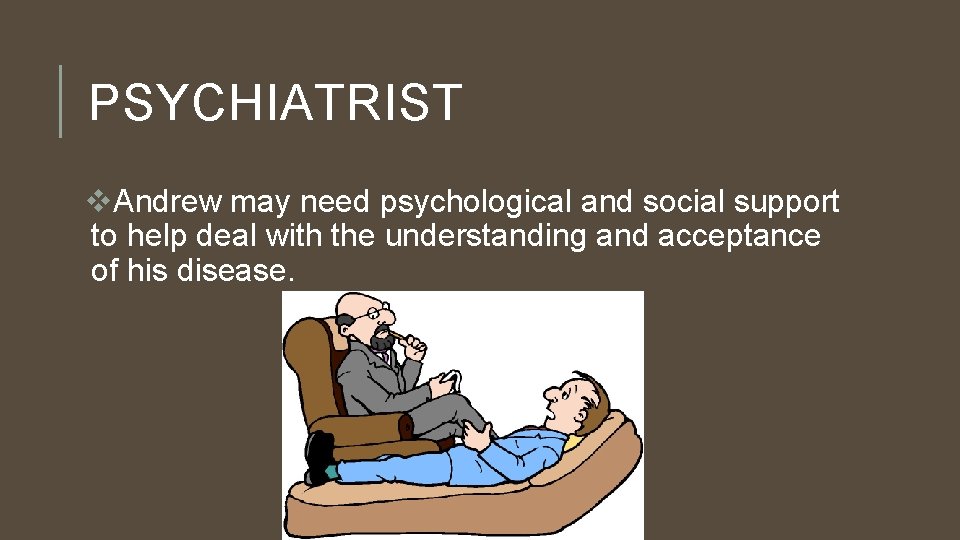 PSYCHIATRIST

❖Andrew may need psychological and social support to help deal with the understanding and acceptance of his disease.